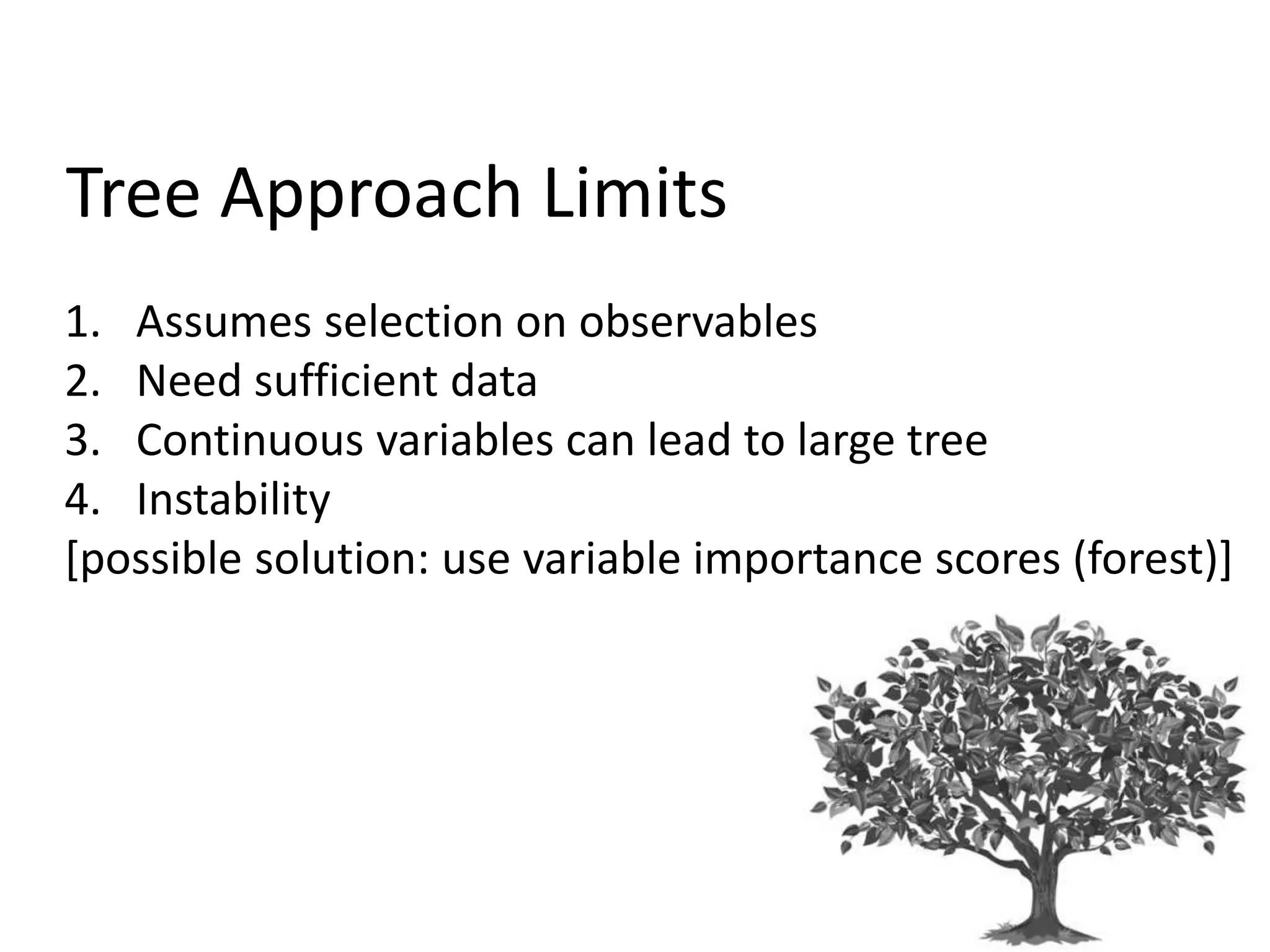 Tree Approach Limits

1. Assumes selection on observables
2. Need sufficient data
3. Continuous variables can lead to large tree
4. Instability
[possible solution: use variable importance scores (forest)]